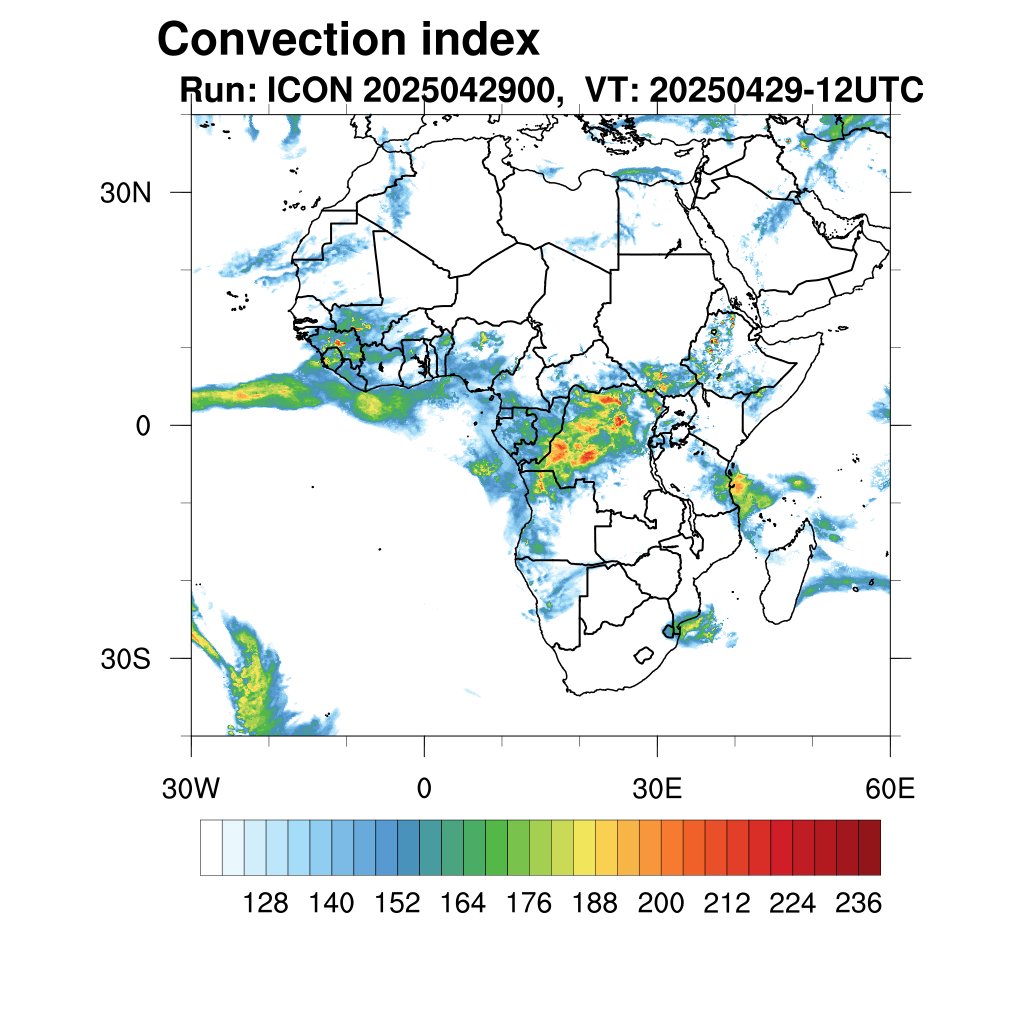 Convection index
Run: ICON 2025042900, VT: 20250429-12UTC

30N
0
30S

30W
0
30E
60E

128 140 152 164 176 188 200 212 224 236